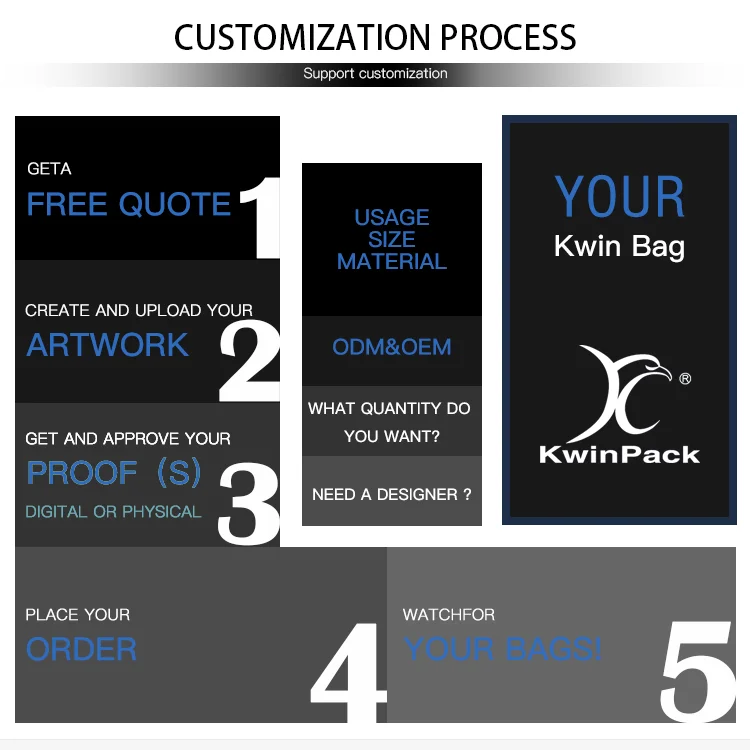 CUSTOMIZATION PROCESS
Support customization

GETA
FREE QUOTE 1

CREATE AND UPLOAD YOUR
ARTWORK 2

GET AND APPROVE YOUR
PROOF (S)
DIGITAL OR PHYSICAL 3

USAGE
SIZE
MATERIAL

ODM&OEM

WHAT QUANTITY DO YOU WANT?

NEED A DESIGNER ?

YOUR
Kwin Bag

®
KwinPack

PLACE YOUR
ORDER 4

WATCHFOR
YOUR BAGS! 5